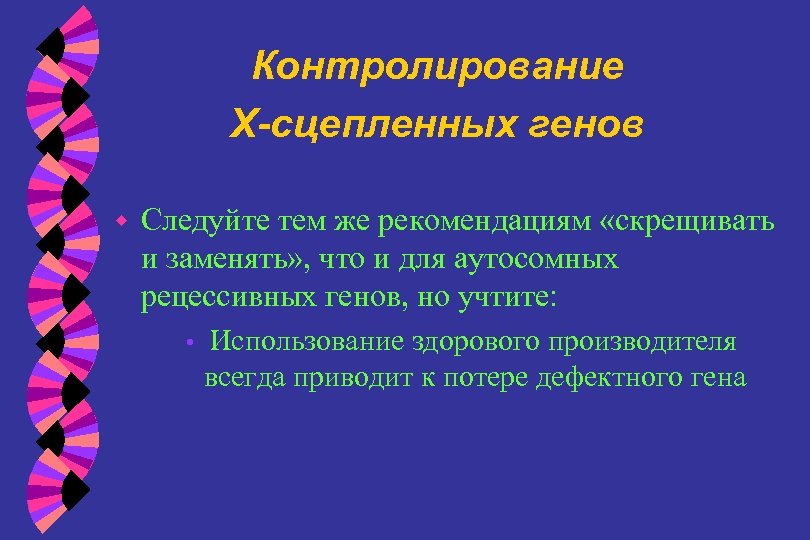 Контролирование
Х-сцепленных генов

Следуйте тем же рекомендациям «скрещивать и заменять», что и для аутосомных рецессивных генов, но учтите:

Использование здорового производителя всегда приводит к потере дефектного гена